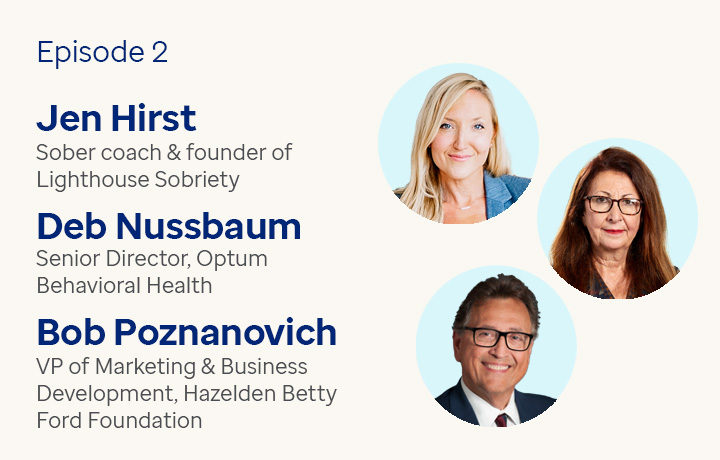 Episode 2

Jen Hirst
Sober coach & founder of Lighthouse Sobriety

Deb Nussbaum
Senior Director, Optum Behavioral Health

Bob Poznanovich
VP of Marketing & Business Development, Hazelden Betty Ford Foundation